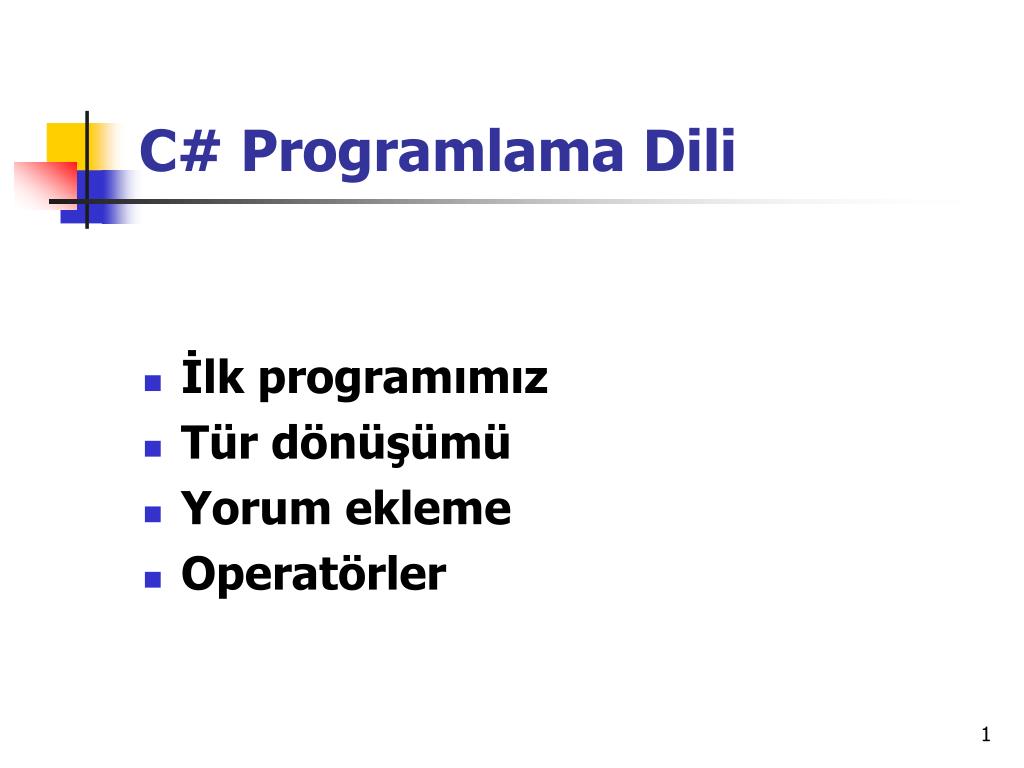 C# Programlama Dili

- İlk programımız
- Tür dönüşümü
- Yorum ekleme
- Operatörler

1